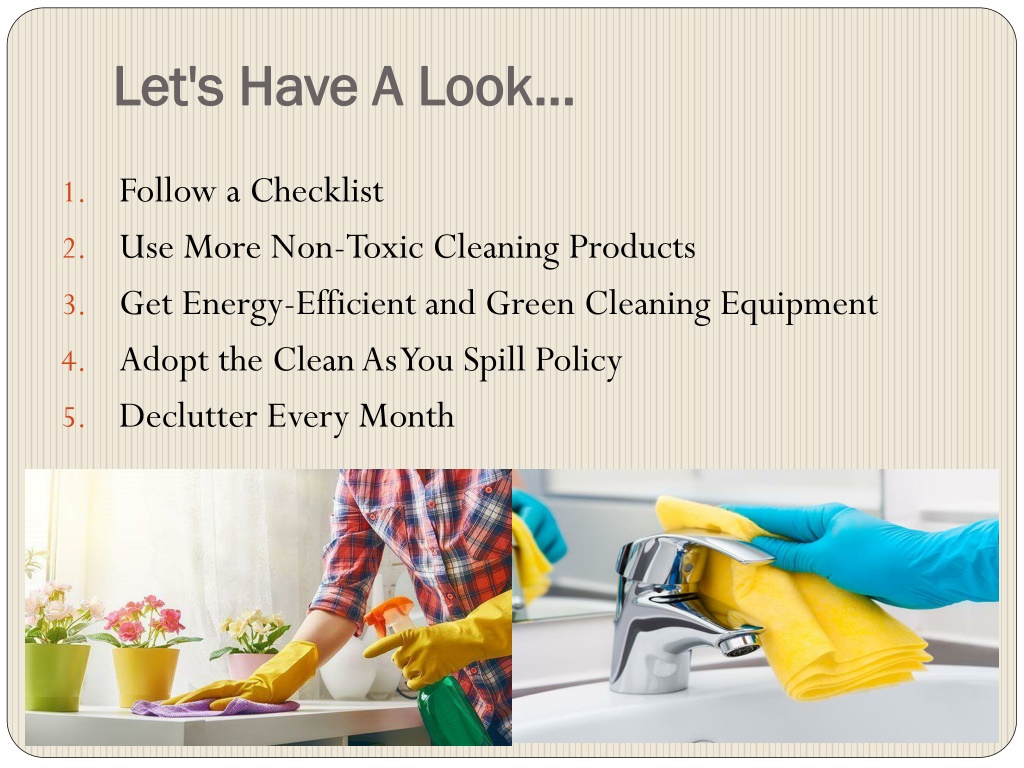 Let's Have A Look…

1. Follow a Checklist
2. Use More Non-Toxic Cleaning Products
3. Get Energy-Efficient and Green Cleaning Equipment
4. Adopt the Clean As You Spill Policy
5. Declutter Every Month